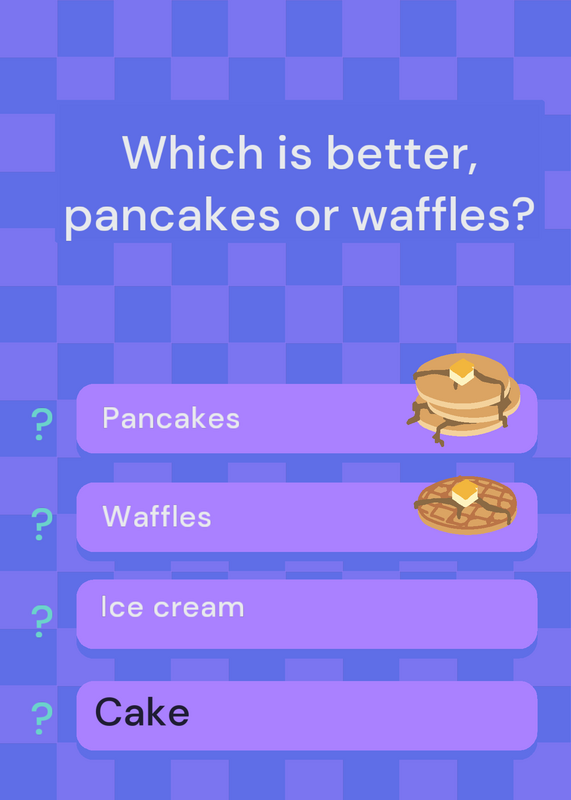 Which is better, pancakes or waffles?

? Pancakes

? Waffles

? Ice cream

? Cake